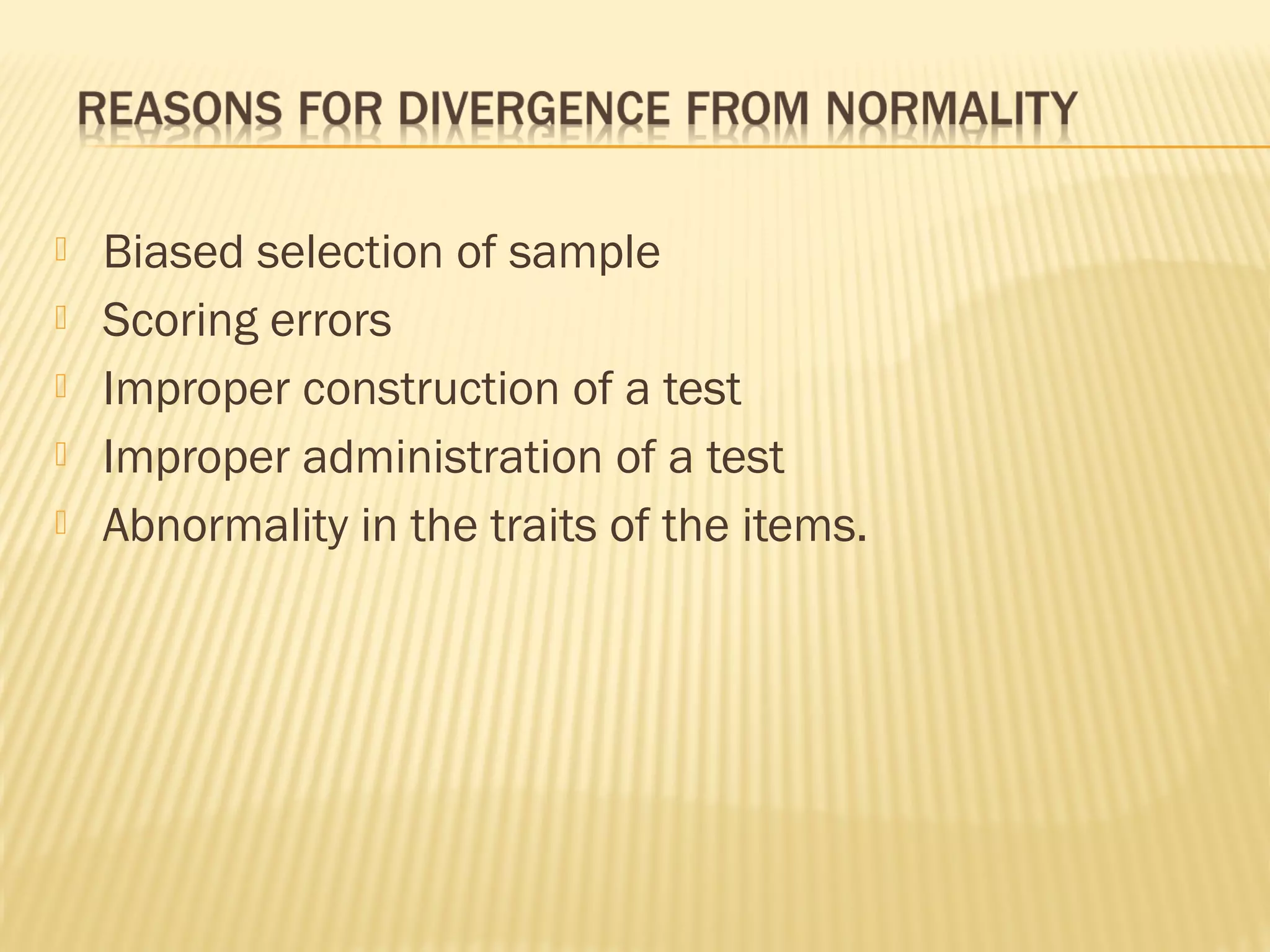 REASONS FOR DIVERGENCE FROM NORMALITY

Biased selection of sample
Scoring errors
Improper construction of a test
Improper administration of a test
Abnormality in the traits of the items.